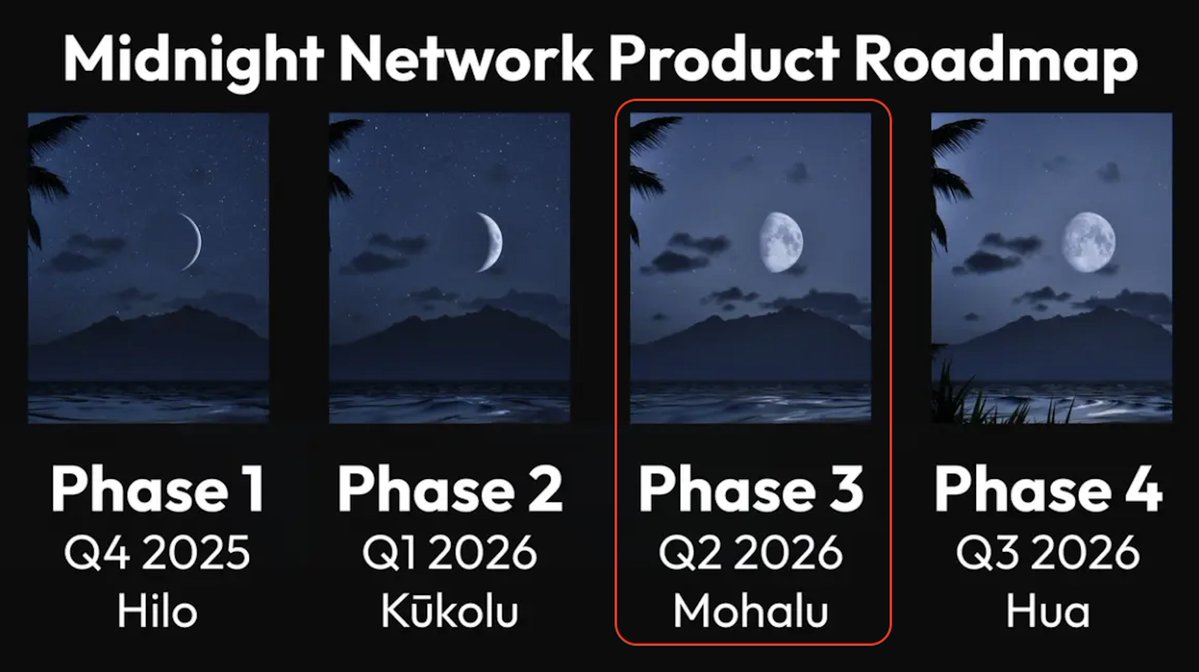 Midnight Network Product Roadmap

Phase 1
Q4 2025
Hilo

Phase 2
Q1 2026
Kūkolu

Phase 3
Q2 2026
Mohalu

Phase 4
Q3 2026
Hua